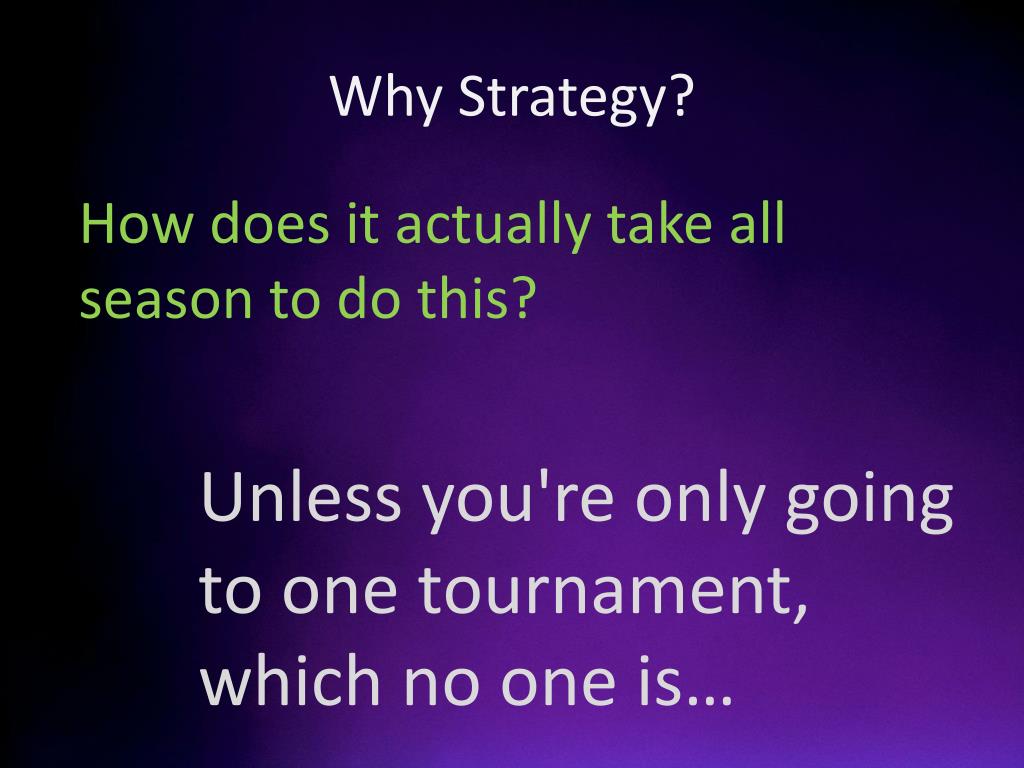 Why Strategy?

How does it actually take all season to do this?

Unless you're only going to one tournament, which no one is…